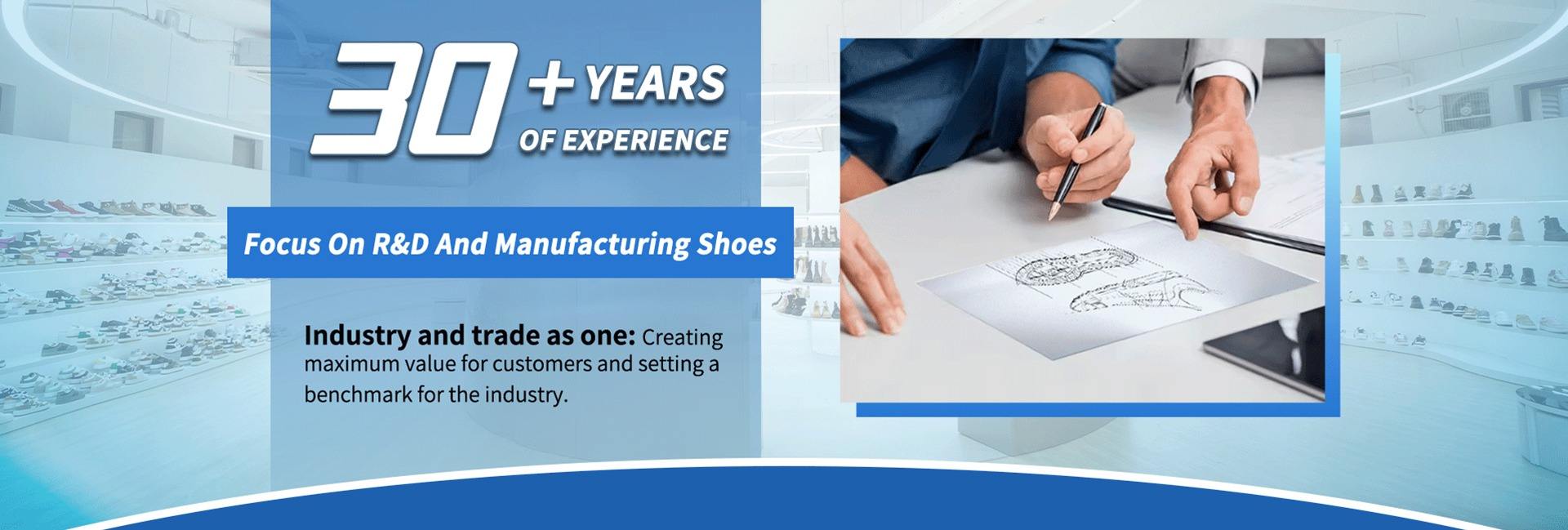 30+ YEARS
OF EXPERIENCE

Focus On R&D And Manufacturing Shoes

Industry and trade as one: Creating maximum value for customers and setting a benchmark for the industry.